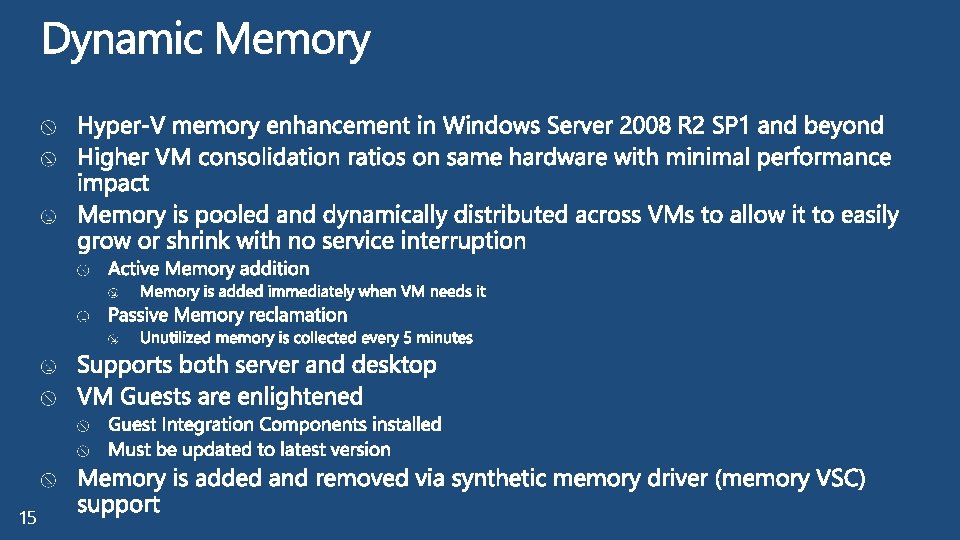 Dynamic Memory

Hyper-V memory enhancement in Windows Server 2008 R2 SP1 and beyond

Higher VM consolidation ratios on same hardware with minimal performance impact

Memory is pooled and dynamically distributed across VMs to allow it to easily grow or shrink with no service interruption

Active Memory addition

Memory is added immediately when VM needs it

Passive Memory reclamation

Unutilized memory is collected every 5 minutes

Supports both server and desktop

VM Guests are enlightened

Guest Integration Components installed

Must be updated to latest version

Memory is added and removed via synthetic memory driver (memory VSC) support

15